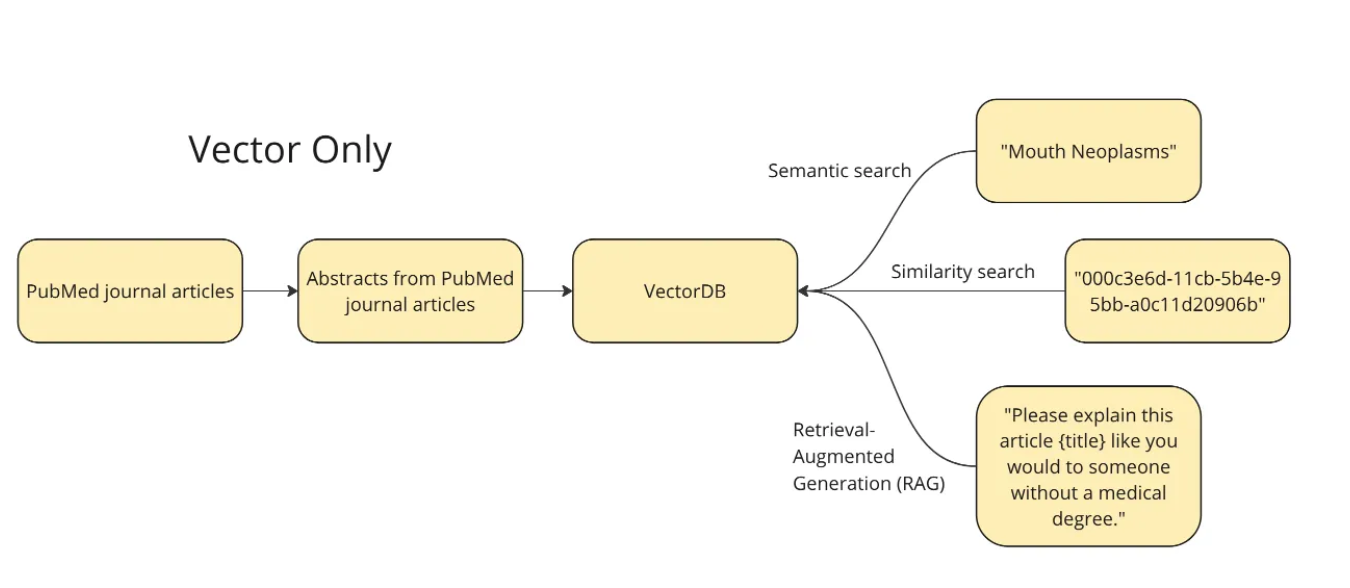 Vector Only

PubMed journal articles

Abstracts from PubMed journal articles

VectorDB

Semantic search

"Mouth Neoplasms"

Similarity search

"000c3e6d-11cb-5b4e-95bb-a0c11d20906b"

Retrieval-Augmented Generation (RAG)

"Please explain this article {title} like you would to someone without a medical degree."